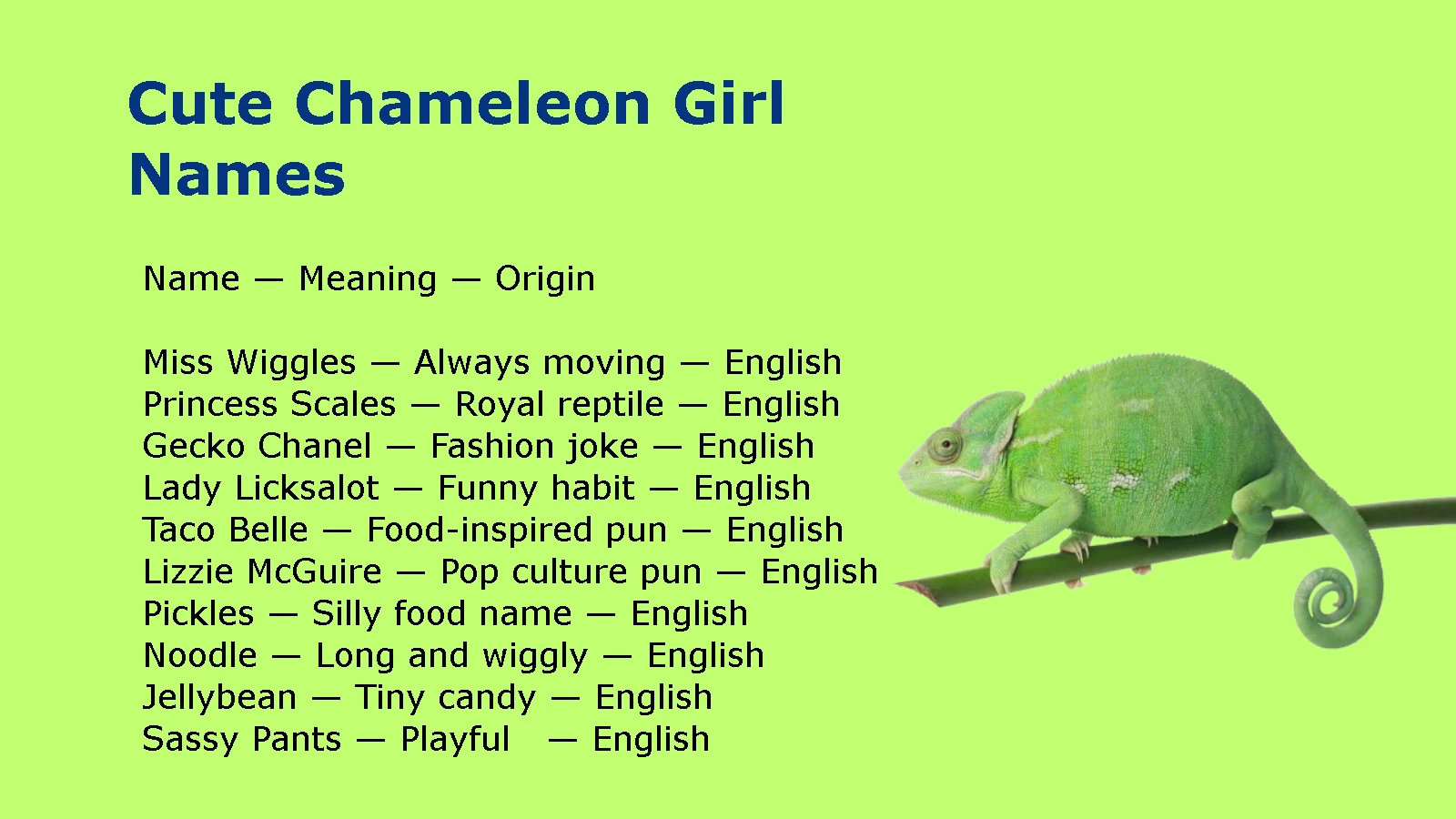 Cute Chameleon Girl Names

Name — Meaning — Origin

Miss Wiggles — Always moving — English
Princess Scales — Royal reptile — English
Gecko Chanel — Fashion joke — English
Lady Licksalot — Funny habit — English
Taco Belle — Food-inspired pun — English
Lizzie McGuire — Pop culture pun — English
Pickles — Silly food name — English
Noodle — Long and wiggly — English
Jellybean — Tiny candy — English
Sassy Pants — Playful — English